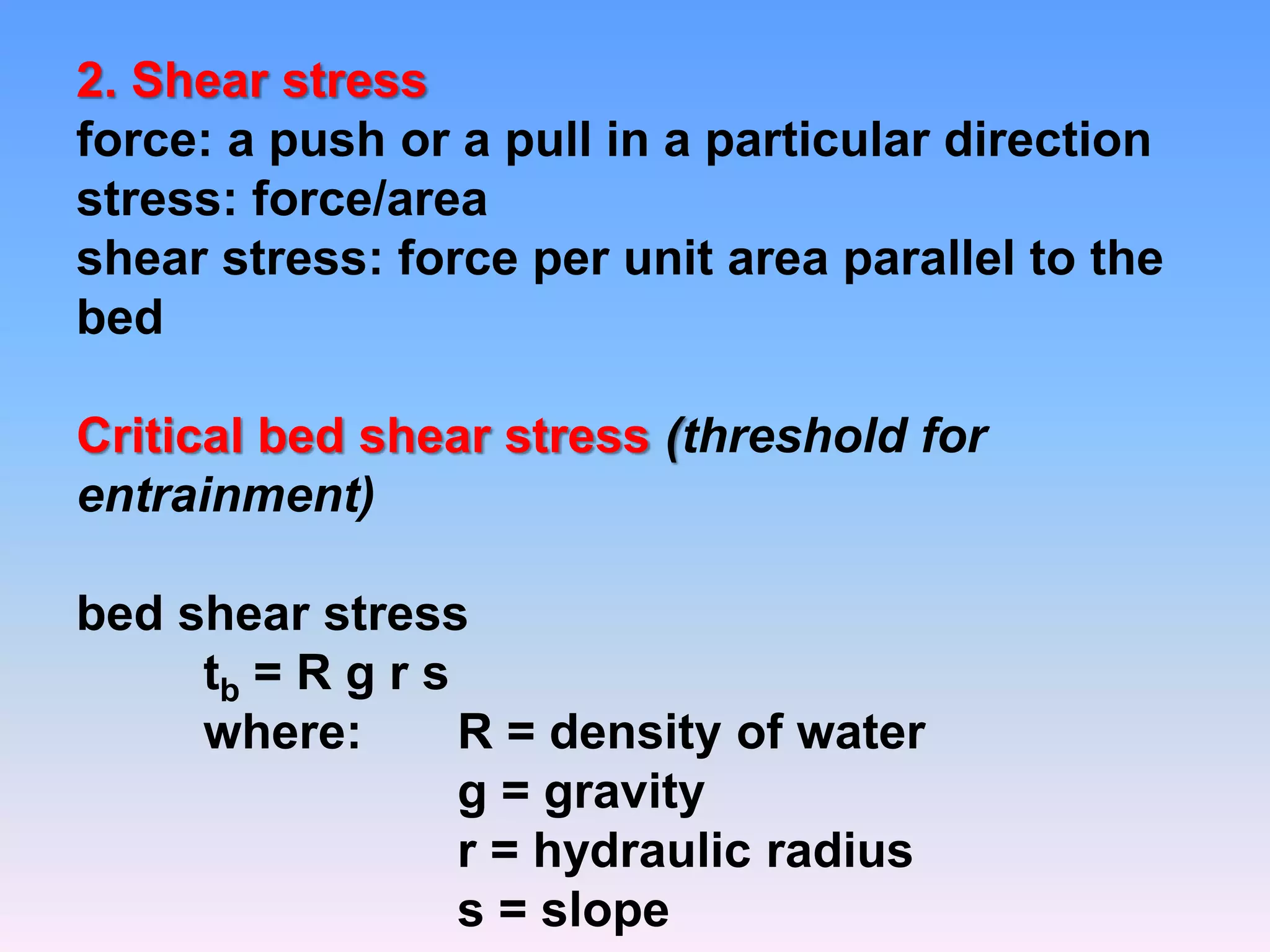 2. Shear stress
force: a push or a pull in a particular direction
stress: force/area
shear stress: force per unit area parallel to the bed

Critical bed shear stress (threshold for entrainment)

bed shear stress
$t_b$ = R g r s
where: R = density of water
g = gravity
r = hydraulic radius
s = slope